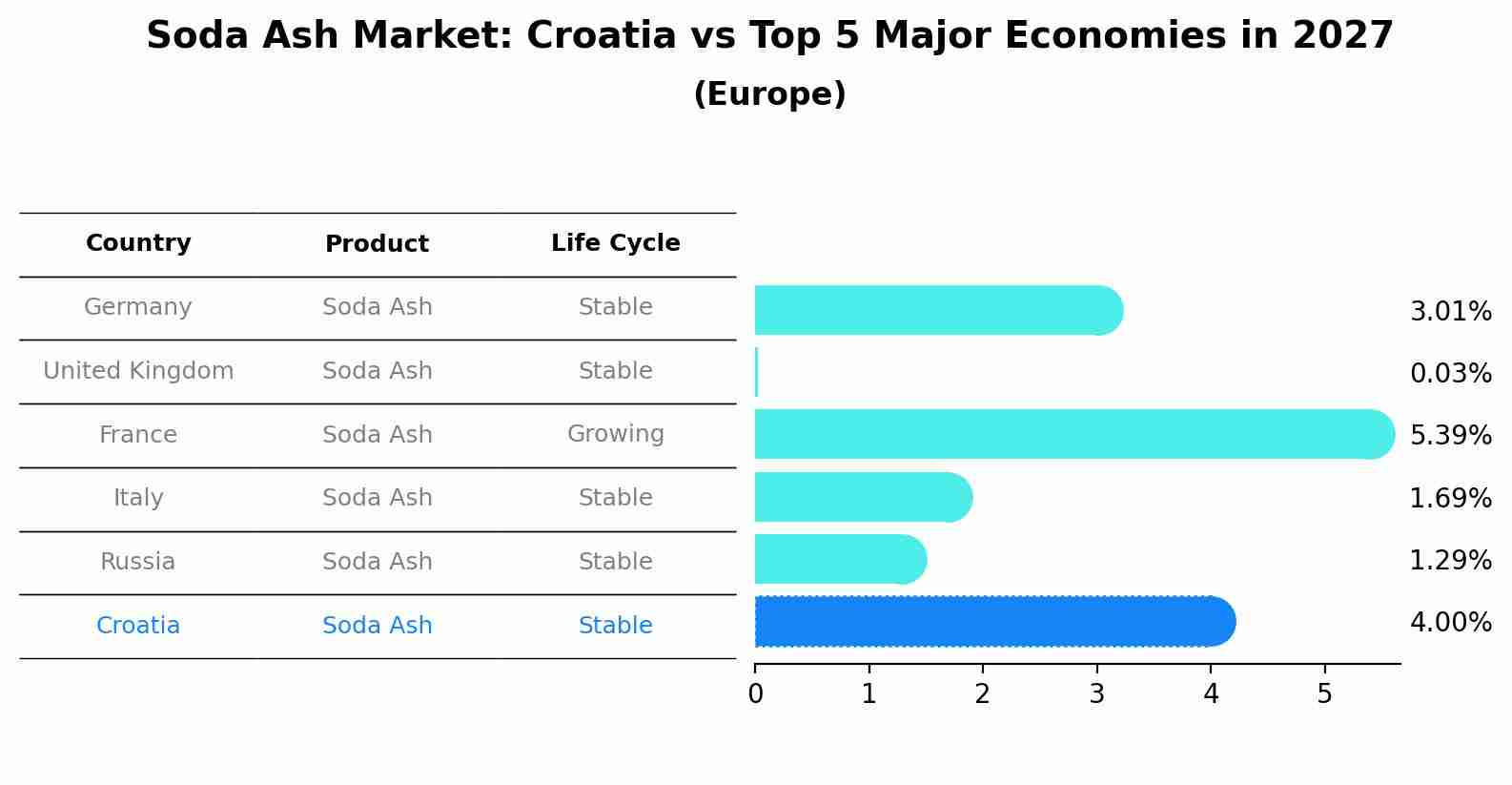 Soda Ash Market: Croatia vs Top 5 Major Economies in 2027
(Europe)

| Country | Product | Life Cycle |
|---|---|---|
| Germany | Soda Ash | Stable |
| United Kingdom | Soda Ash | Stable |
| France | Soda Ash | Growing |
| Italy | Soda Ash | Stable |
| Russia | Soda Ash | Stable |
| Croatia | Soda Ash | Stable |

3.01%
0.03%
5.39%
1.69%
1.29%
4.00%

0 1 2 3 4 5